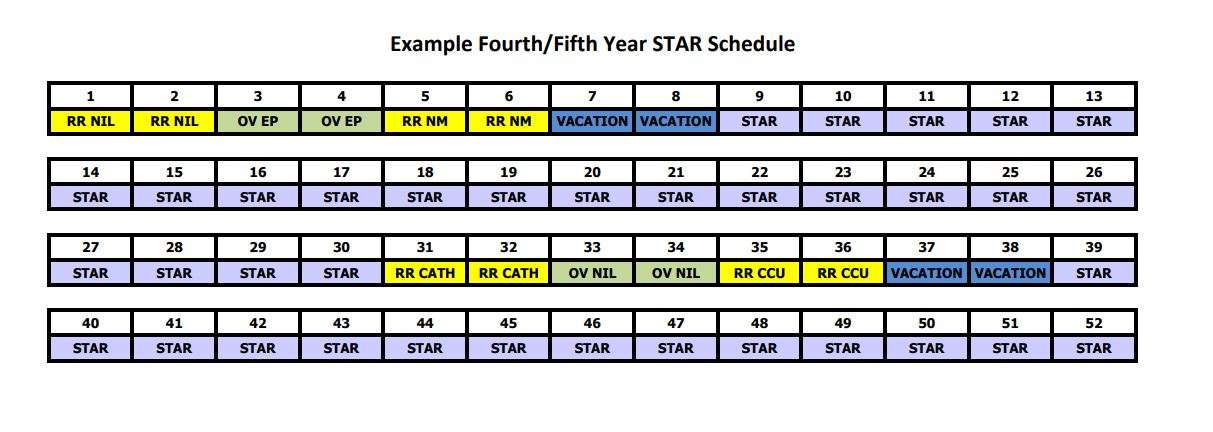 Example Fourth/Fifth Year STAR Schedule

| 1 | 2 | 3 | 4 | 5 | 6 | 7 | 8 | 9 | 10 | 11 | 12 | 13 |
|---|---|---|---|---|---|---|---|---|---|---|---|---|
| RR NIL | RR NIL | OV EP | OV EP | RR NM | RR NM | VACATION | VACATION | STAR | STAR | STAR | STAR | STAR |

| 14 | 15 | 16 | 17 | 18 | 19 | 20 | 21 | 22 | 23 | 24 | 25 | 26 |
|---|---|---|---|---|---|---|---|---|---|---|---|---|
| STAR | STAR | STAR | STAR | STAR | STAR | STAR | STAR | STAR | STAR | STAR | STAR | STAR |

| 27 | 28 | 29 | 30 | 31 | 32 | 33 | 34 | 35 | 36 | 37 | 38 | 39 |
|---|---|---|---|---|---|---|---|---|---|---|---|---|
| STAR | STAR | STAR | STAR | RR CATH | RR CATH | OV NIL | OV NIL | RR CCU | RR CCU | VACATION | VACATION | STAR |

| 40 | 41 | 42 | 43 | 44 | 45 | 46 | 47 | 48 | 49 | 50 | 51 | 52 |
|---|---|---|---|---|---|---|---|---|---|---|---|---|
| STAR | STAR | STAR | STAR | STAR | STAR | STAR | STAR | STAR | STAR | STAR | STAR | STAR |